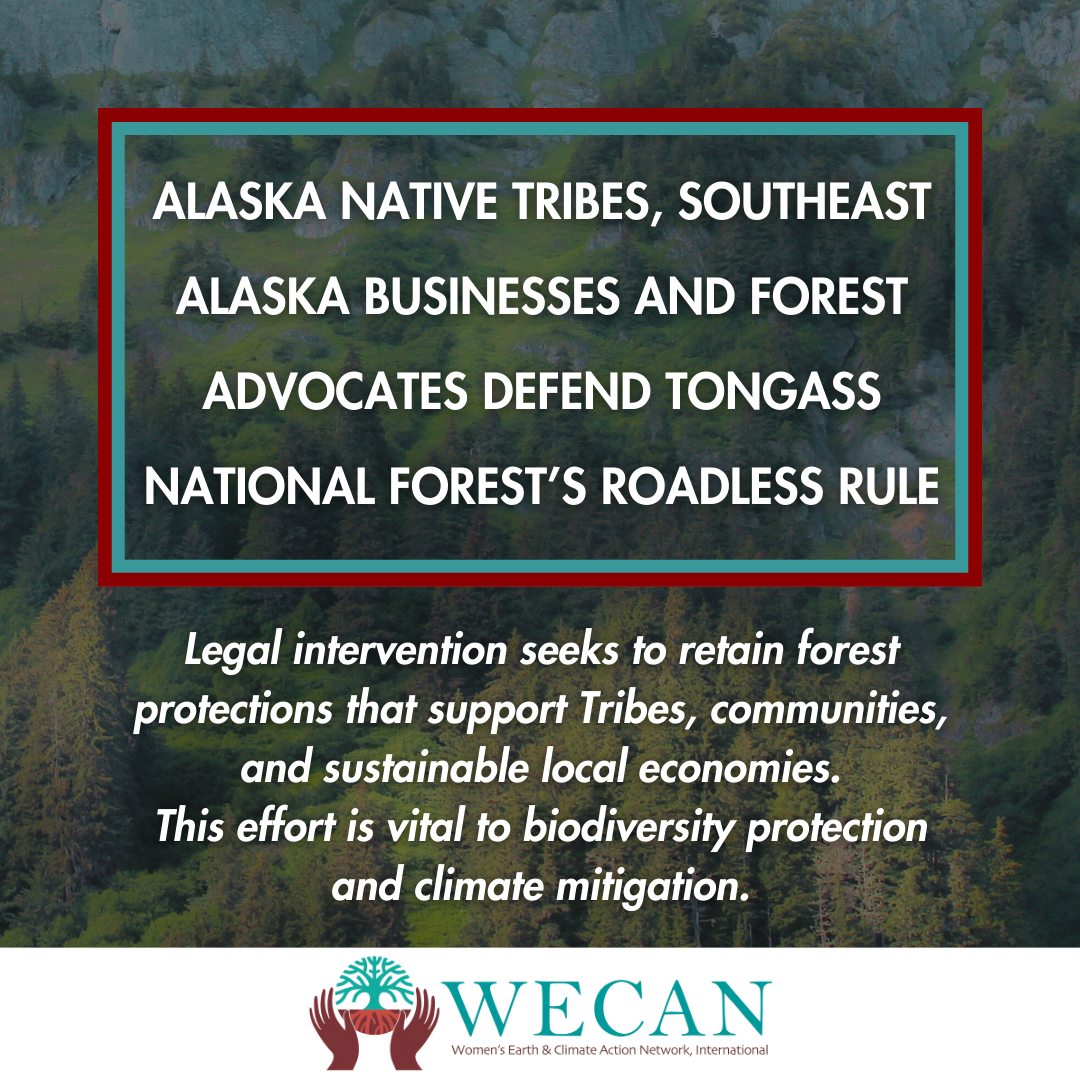 ALASKA NATIVE TRIBES, SOUTHEAST ALASKA BUSINESSES AND FOREST ADVOCATES DEFEND TONGASS NATIONAL FOREST'S ROADLESS RULE

Legal intervention seeks to retain forest protections that support Tribes, communities, and sustainable local economies.
This effort is vital to biodiversity protection and climate mitigation.

WECAN
Women's Earth & Climate Action Network, International